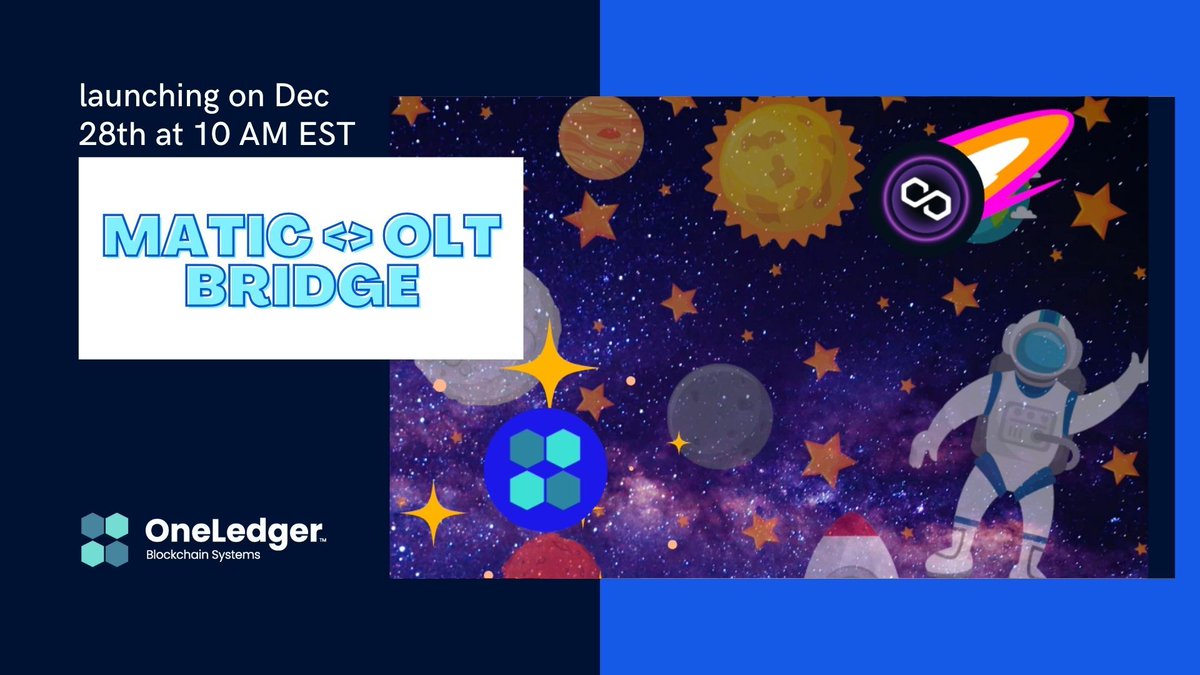 launching on Dec 28th at 10 AM EST

MATIC <> OLT BRIDGE

OneLedger™
Blockchain Systems